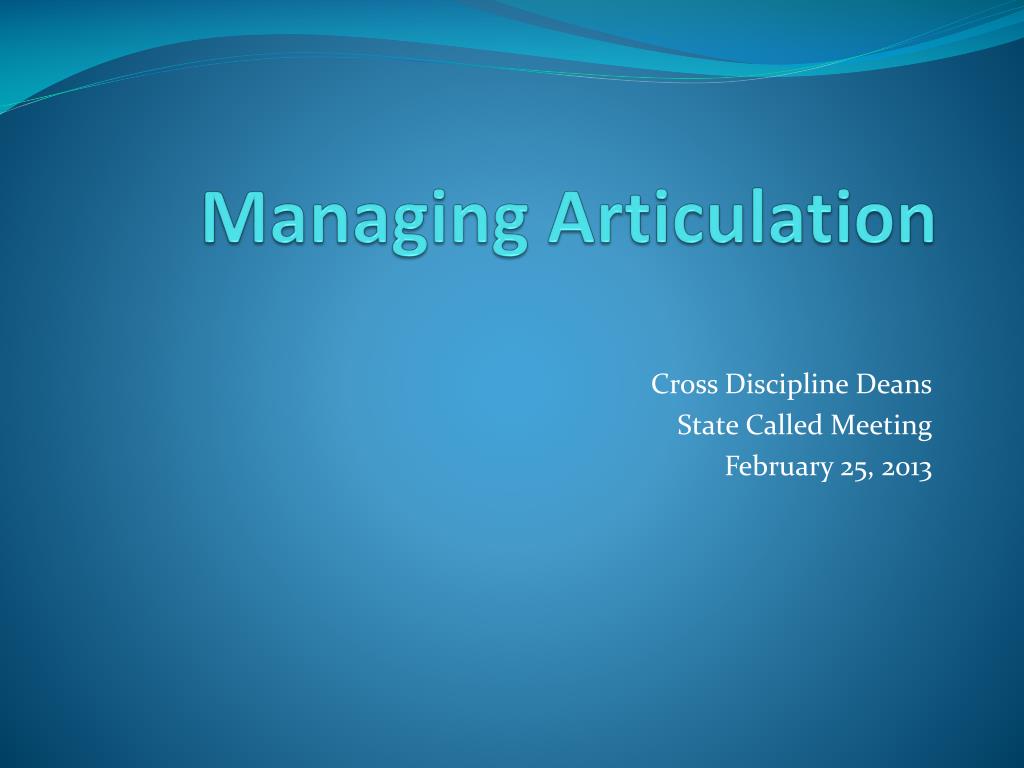 Managing Articulation

Cross Discipline Deans
State Called Meeting
February 25, 2013